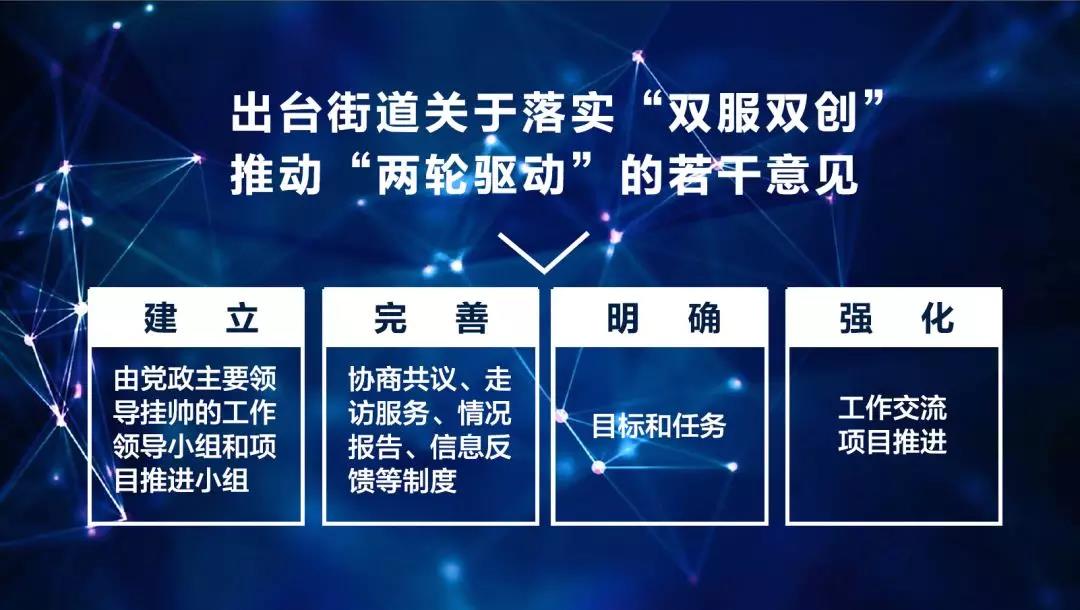 出台街道关于落实“双服双创”推动“两轮驱动”的若干意见

建　立

由党政主要领导挂帅的工作领导小组和项目推进小组

完　善

协商共议、走访服务、情况报告、信息反馈等制度

明　确

目标和任务

强　化

工作交流
项目推进